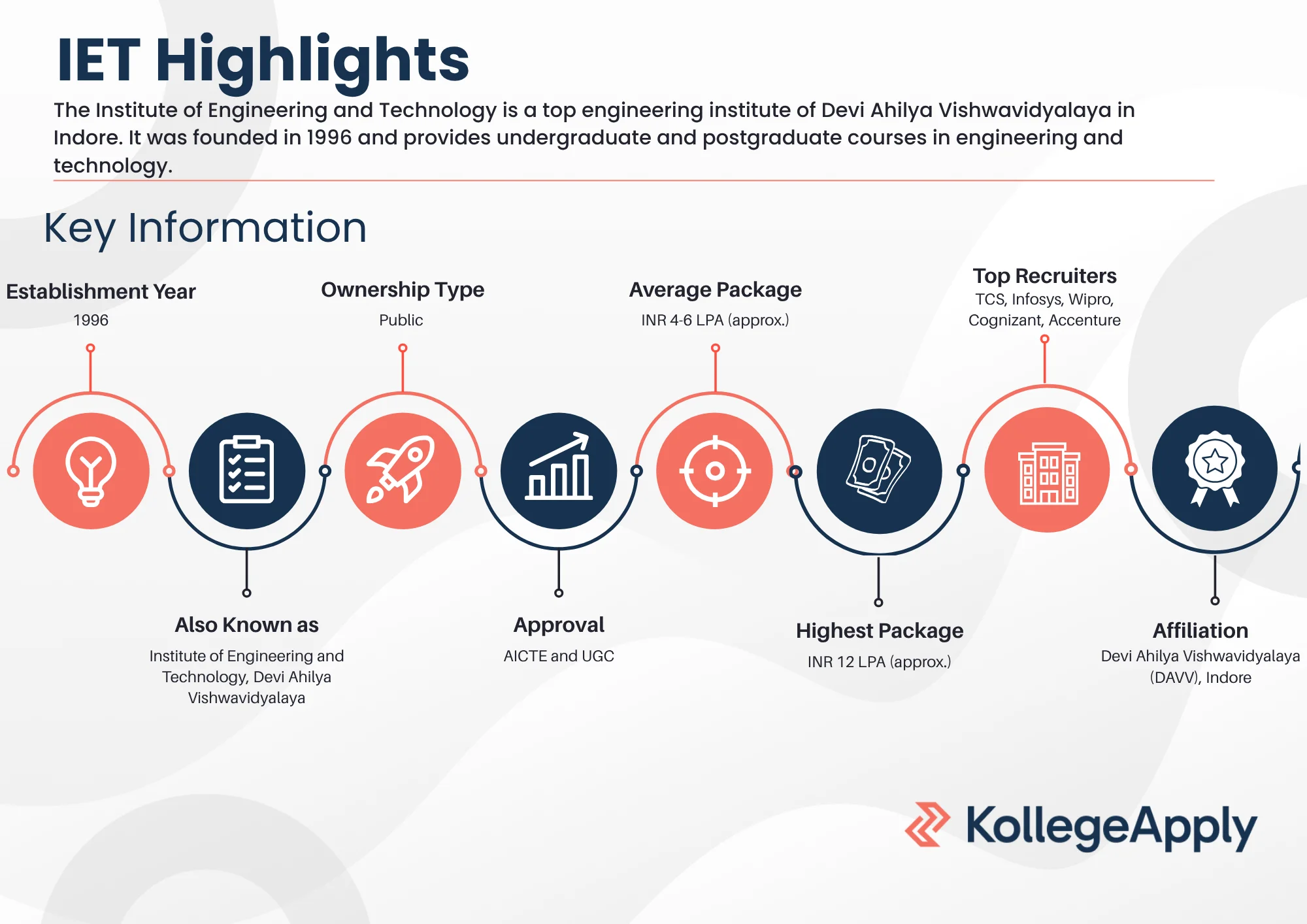 IET Highlights

The Institute of Engineering and Technology is a top engineering institute of Devi Ahilya Vishwavidyalaya in Indore. It was founded in 1996 and provides undergraduate and postgraduate courses in engineering and technology.

Key Information

Establishment Year
1996

Ownership Type
Public

Average Package
INR 4-6 LPA (approx.)

Top Recruiters
TCS, Infosys, Wipro, Cognizant, Accenture

Also Known as
Institute of Engineering and Technology, Devi Ahilya Vishwavidyalaya

Approval
AICTE and UGC

Highest Package
INR 12 LPA (approx.)

Affiliation
Devi Ahilya Vishwavidyalaya (DAVV), Indore

KollegeApply